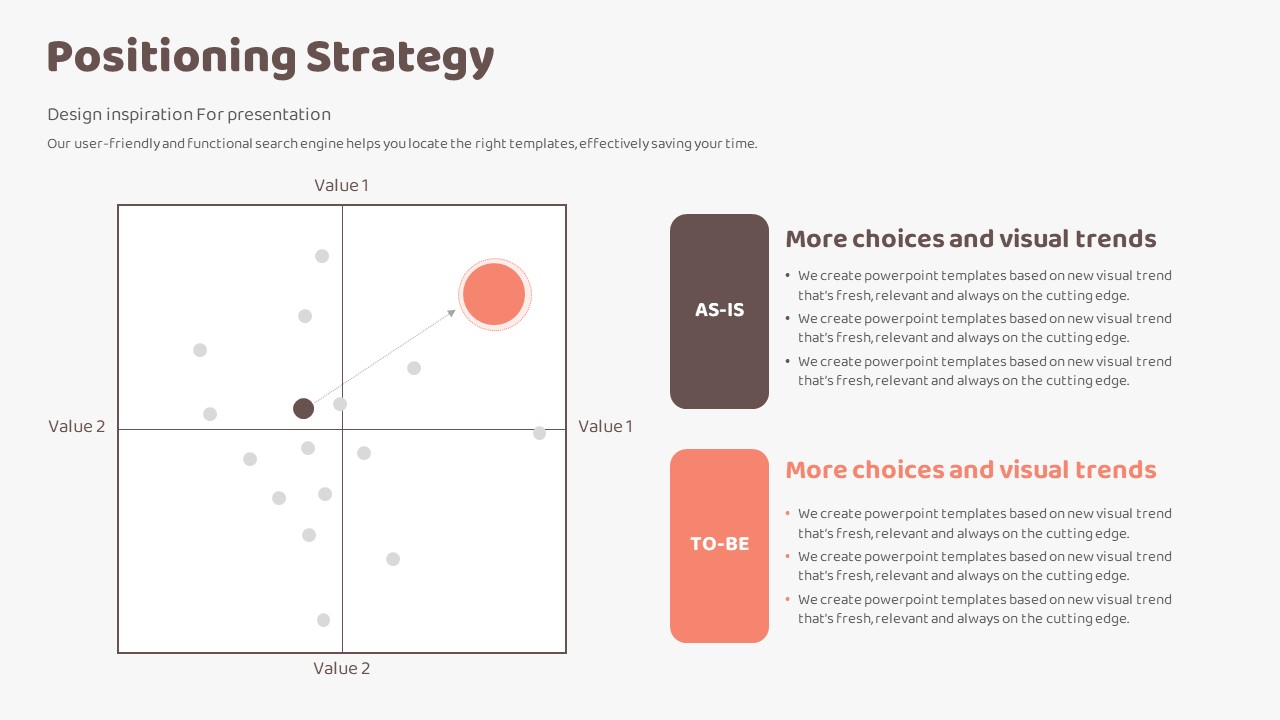 Positioning Strategy

Design inspiration For presentation

Our user-friendly and functional search engine helps you locate the right templates, effectively saving your time.

Value 1

Value 2

Value 1

Value 2

AS-IS

More choices and visual trends

• We create powerpoint templates based on new visual trend that's fresh, relevant and always on the cutting edge.
• We create powerpoint templates based on new visual trend that's fresh, relevant and always on the cutting edge.
• We create powerpoint templates based on new visual trend that's fresh, relevant and always on the cutting edge.

TO-BE

More choices and visual trends

• We create powerpoint templates based on new visual trend that's fresh, relevant and always on the cutting edge.
• We create powerpoint templates based on new visual trend that's fresh, relevant and always on the cutting edge.
• We create powerpoint templates based on new visual trend that's fresh, relevant and always on the cutting edge.